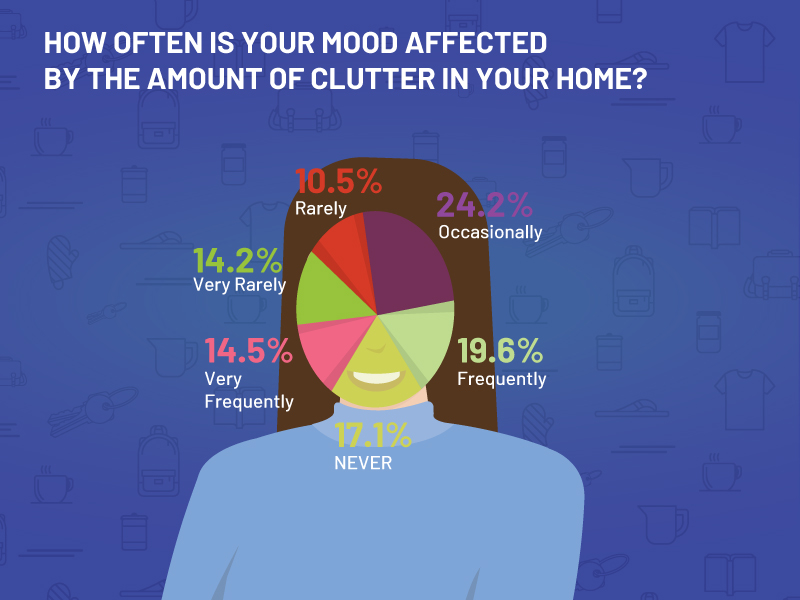 HOW OFTEN IS YOUR MOOD AFFECTED BY THE AMOUNT OF CLUTTER IN YOUR HOME?

10.5%
Rarely

24.2%
Occasionally

14.2%
Very Rarely

14.5%
Very Frequently

19.6%
Frequently

17.1%
NEVER